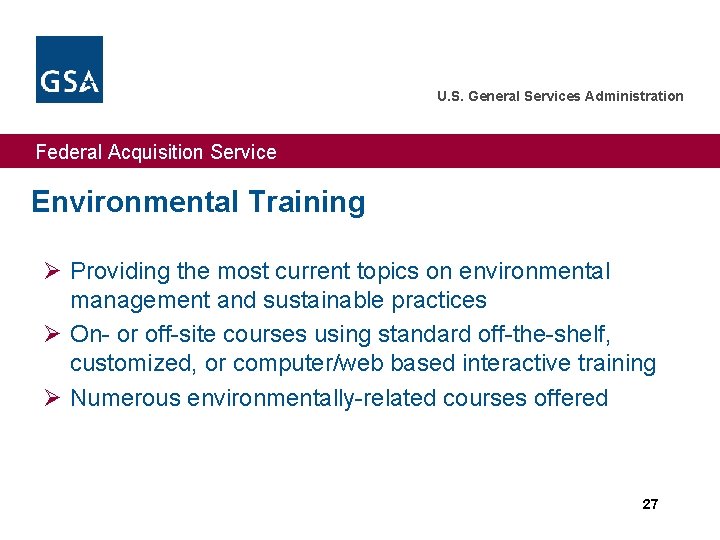 GSA

U.S. General Services Administration

Federal Acquisition Service

Environmental Training

➢ Providing the most current topics on environmental management and sustainable practices

➢ On- or off-site courses using standard off-the-shelf, customized, or computer/web based interactive training

➢ Numerous environmentally-related courses offered

27